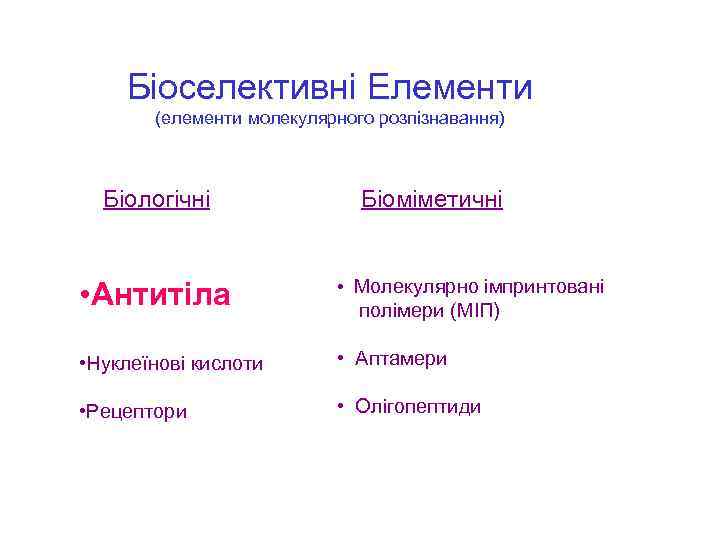 Біоселективні Елементи
(елементи молекулярного розпізнавання)

Біологічні

•Антитіла

•Нуклеїнові кислоти

•Рецептори

Біоміметичні

• Молекулярно імпринтовані полімери (МІП)

• Аптамери

• Олігопептиди